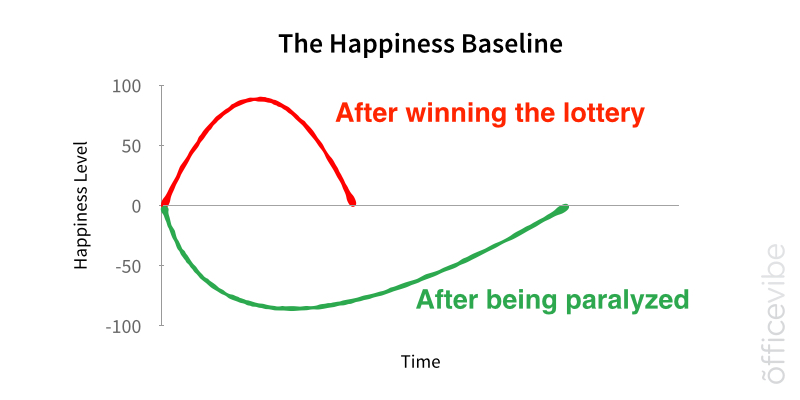 The Happiness Baseline

100
50
0
-50
-100

Happiness Level

After winning the lottery

After being paralyzed

Time

officevibe